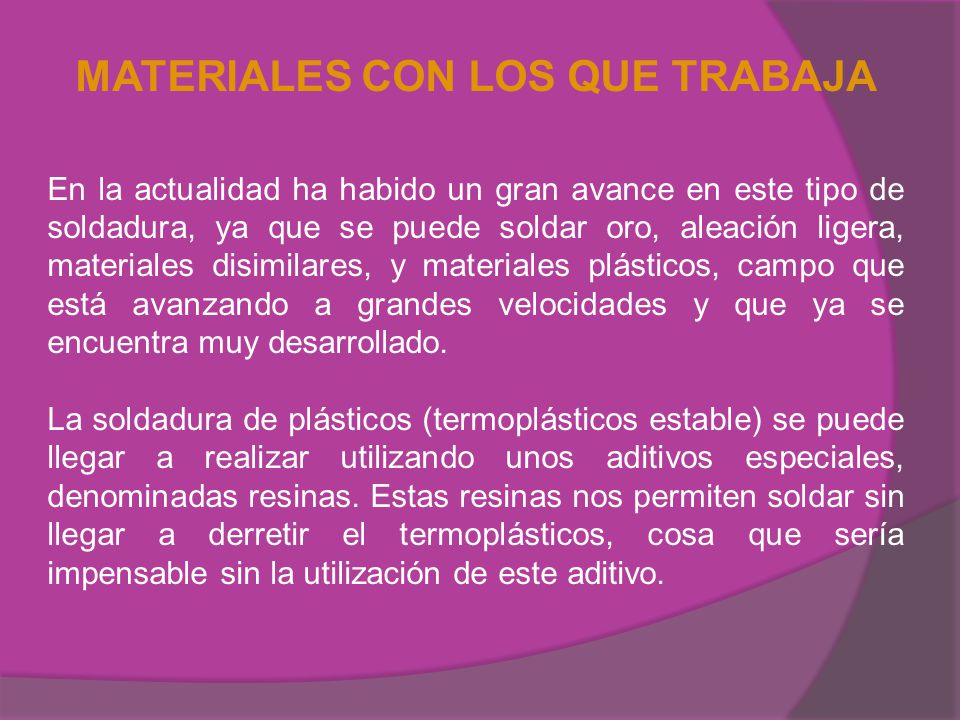 MATERIALES CON LOS QUE TRABAJA

En la actualidad ha habido un gran avance en este tipo de soldadura, ya que se puede soldar oro, aleación ligera, materiales disimilares, y materiales plásticos, campo que está avanzando a grandes velocidades y que ya se encuentra muy desarrollado.

La soldadura de plásticos (termoplásticos estable) se puede llegar a realizar utilizando unos aditivos especiales, denominadas resinas. Estas resinas nos permiten soldar sin llegar a derretir el termoplásticos, cosa que sería impensable sin la utilización de este aditivo.